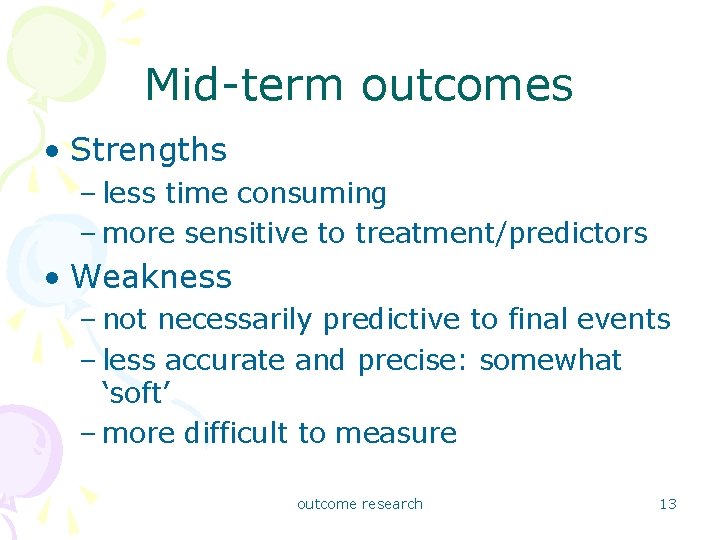 Mid-term outcomes

• Strengths
– less time consuming
– more sensitive to treatment/predictors
• Weakness
– not necessarily predictive to final events
– less accurate and precise: somewhat ‘soft’
– more difficult to measure

outcome research

13